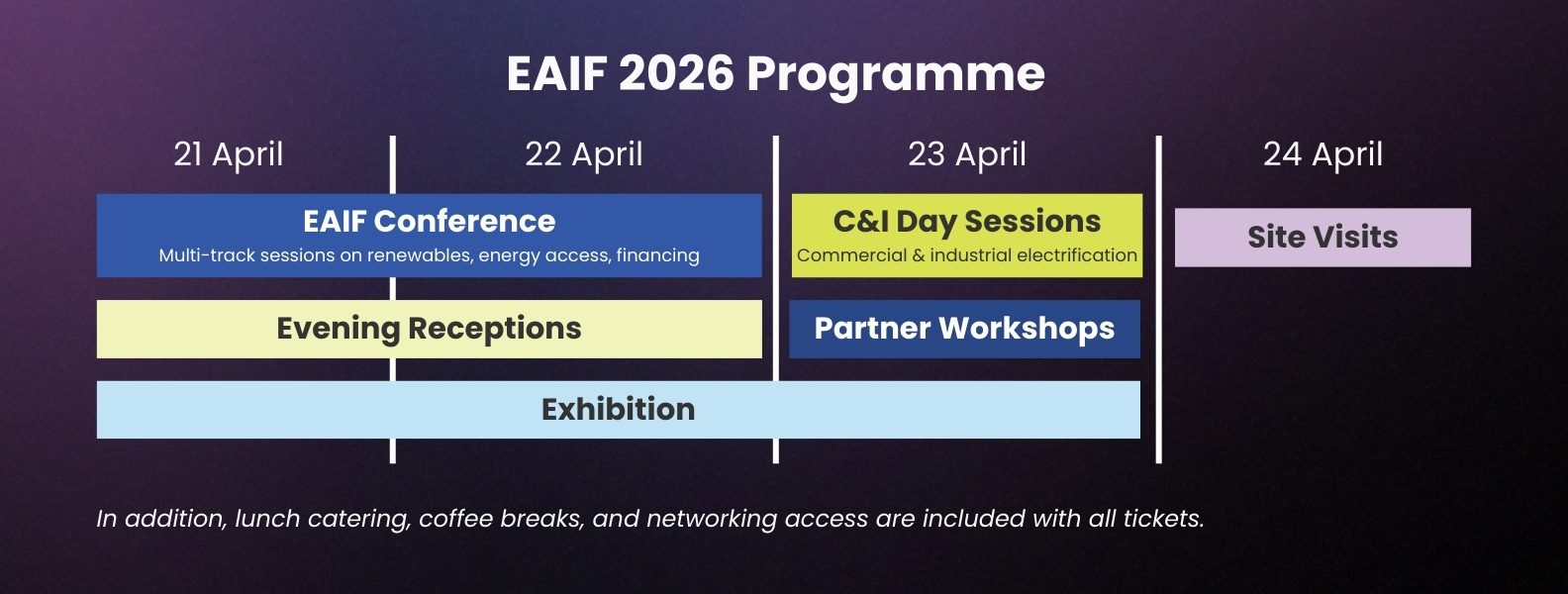 EAIF 2026 Programme

21 April

22 April

23 April

24 April

EAIF Conference
Multi-track sessions on renewables, energy access, financing

C&I Day Sessions
Commercial & industrial electrification

Site Visits

Evening Receptions

Partner Workshops

Exhibition

In addition, lunch catering, coffee breaks, and networking access are included with all tickets.